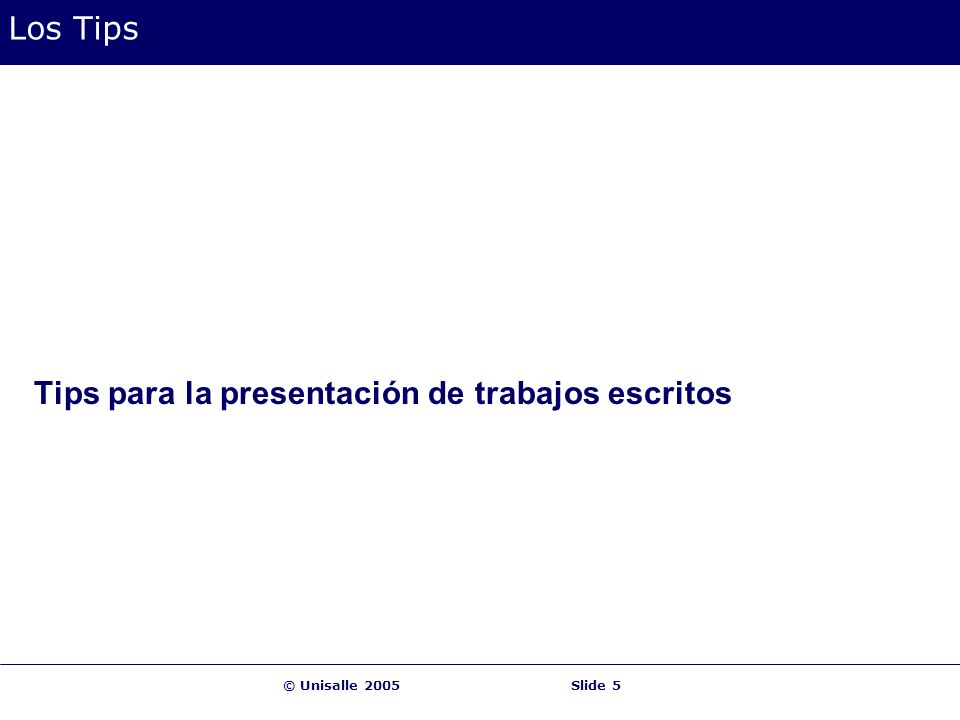 Los Tips

Tips para la presentación de trabajos escritos

© Unisalle 2005

Slide 5